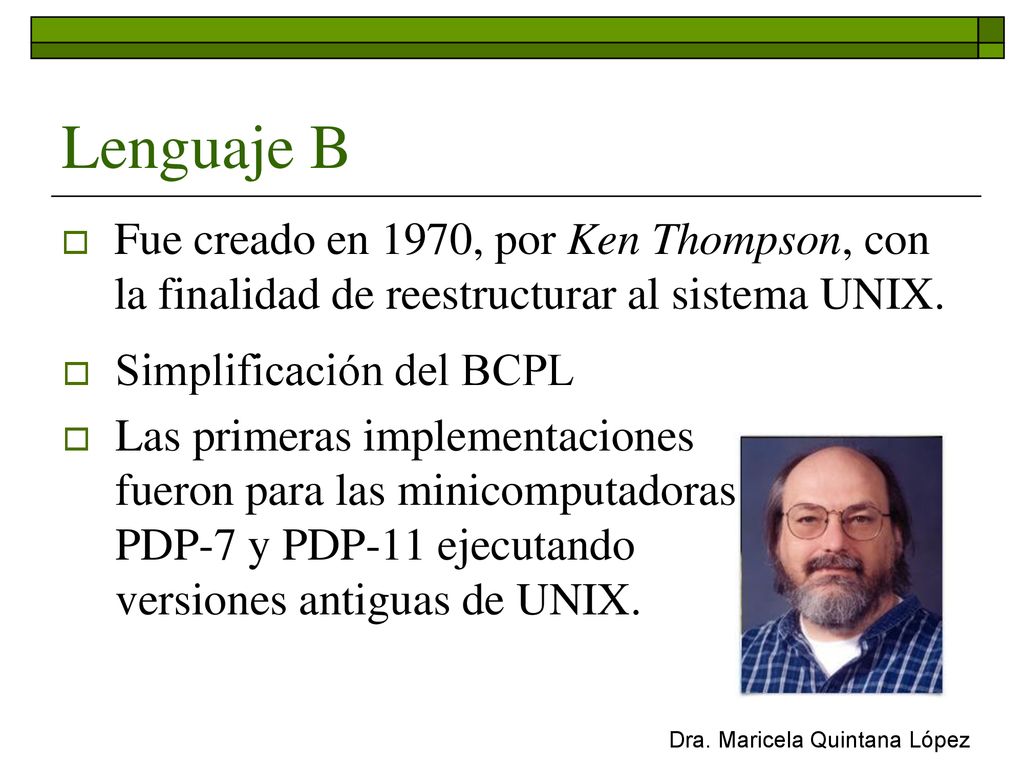 Lenguaje B

Fue creado en 1970, por Ken Thompson, con la finalidad de reestructurar al sistema UNIX.

Simplificación del BCPL

Las primeras implementaciones fueron para las minicomputadoras PDP-7 y PDP-11 ejecutando versiones antiguas de UNIX.

Dra. Maricela Quintana López